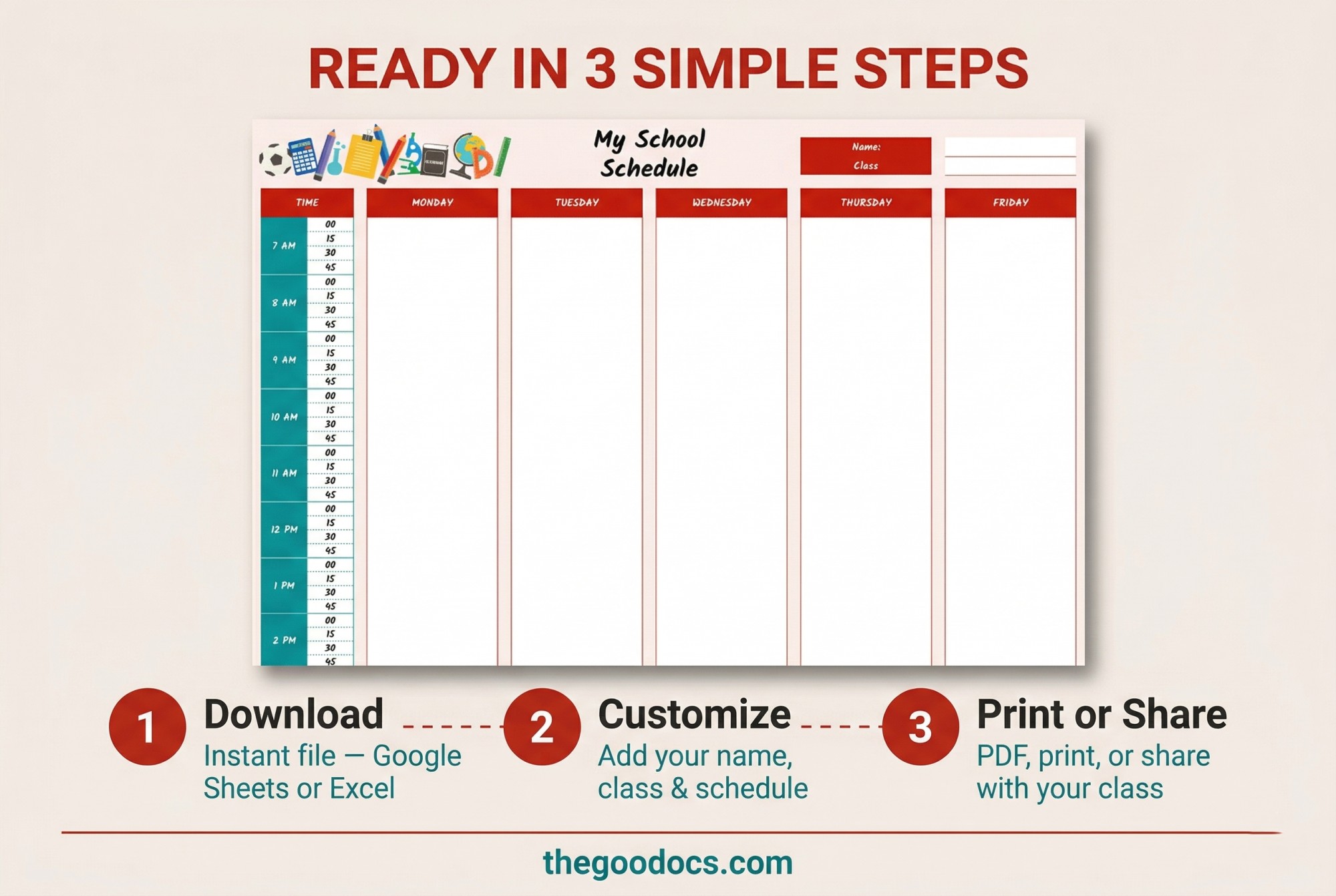 READY IN 3 SIMPLE STEPS

My School Schedule

Name:
Class

| TIME | | MONDAY | TUESDAY | WEDNESDAY | THURSDAY | FRIDAY |
|---|---|---|---|---|---|---|
| 7 AM | 00 | | | | | |
| | 15 | | | | | |
| | 30 | | | | | |
| | 45 | | | | | |
| 8 AM | 00 | | | | | |
| | 15 | | | | | |
| | 30 | | | | | |
| | 45 | | | | | |
| 9 AM | 00 | | | | | |
| | 15 | | | | | |
| | 30 | | | | | |
| | 45 | | | | | |
| 10 AM | 00 | | | | | |
| | 15 | | | | | |
| | 30 | | | | | |
| | 45 | | | | | |
| 11 AM | 00 | | | | | |
| | 15 | | | | | |
| | 30 | | | | | |
| | 45 | | | | | |
| 12 PM | 00 | | | | | |
| | 15 | | | | | |
| | 30 | | | | | |
| | 45 | | | | | |
| 1 PM | 00 | | | | | |
| | 15 | | | | | |
| | 30 | | | | | |
| | 45 | | | | | |
| 2 PM | 00 | | | | | |
| | 15 | | | | | |
| | 30 | | | | | |
| | 45 | | | | | |

1 Download
Instant file — Google Sheets or Excel

2 Customize
Add your name, class & schedule

3 Print or Share
PDF, print, or share with your class

thegoodocs.com